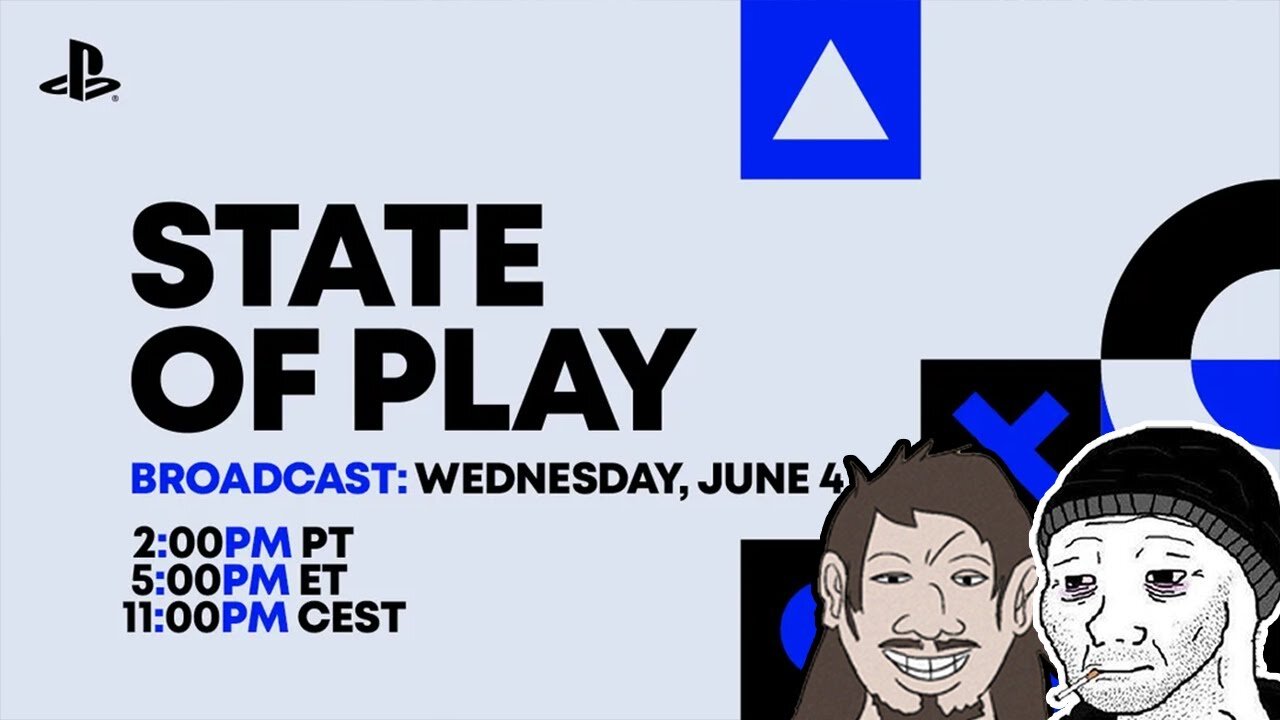 STATE OF PLAY

BROADCAST: WEDNESDAY, JUNE 4

2:00PM PT
5:00PM ET
11:00PM CEST